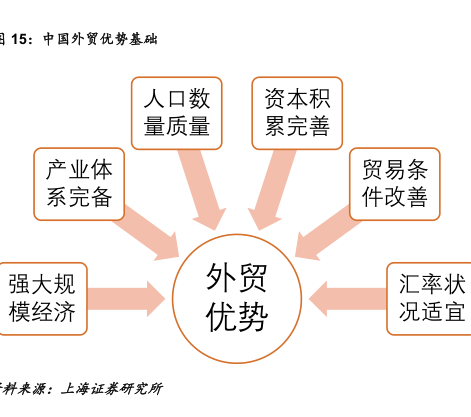 图 15：中国外贸优势基础

人口数量质量

资本积累完善

产业体系完备

贸易条件改善

强大规模经济

外贸优势

汇率状况适宜

资料来源：上海证券研究所